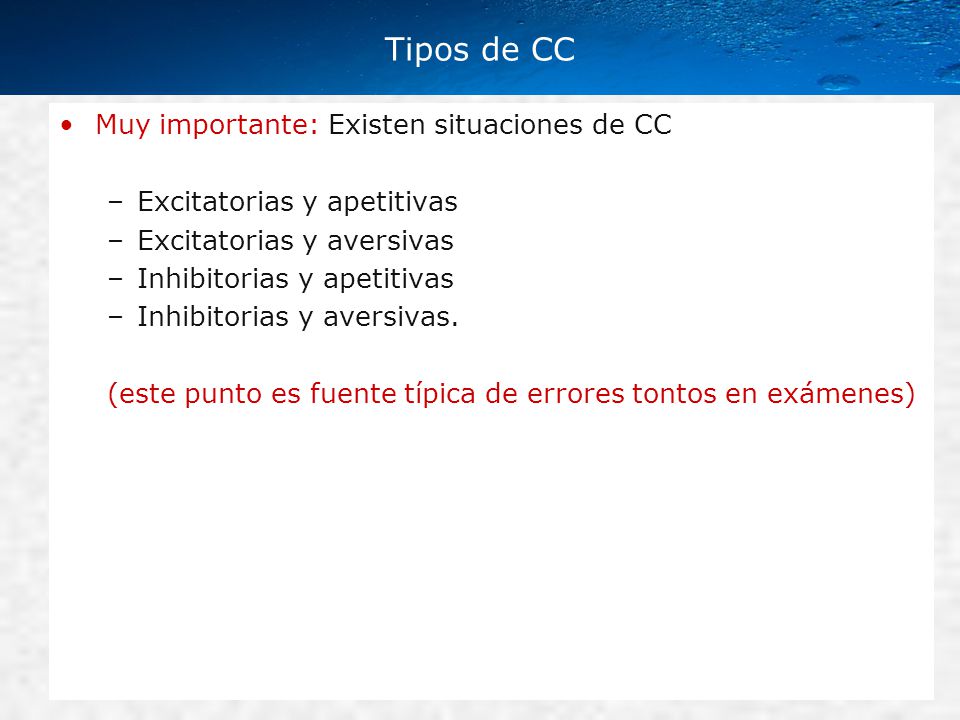 Tipos de CC

• Muy importante: Existen situaciones de CC

– Excitatorias y apetitivas
– Excitatorias y aversivas
– Inhibitorias y apetitivas
– Inhibitorias y aversivas.

(este punto es fuente típica de errores tontos en exámenes)